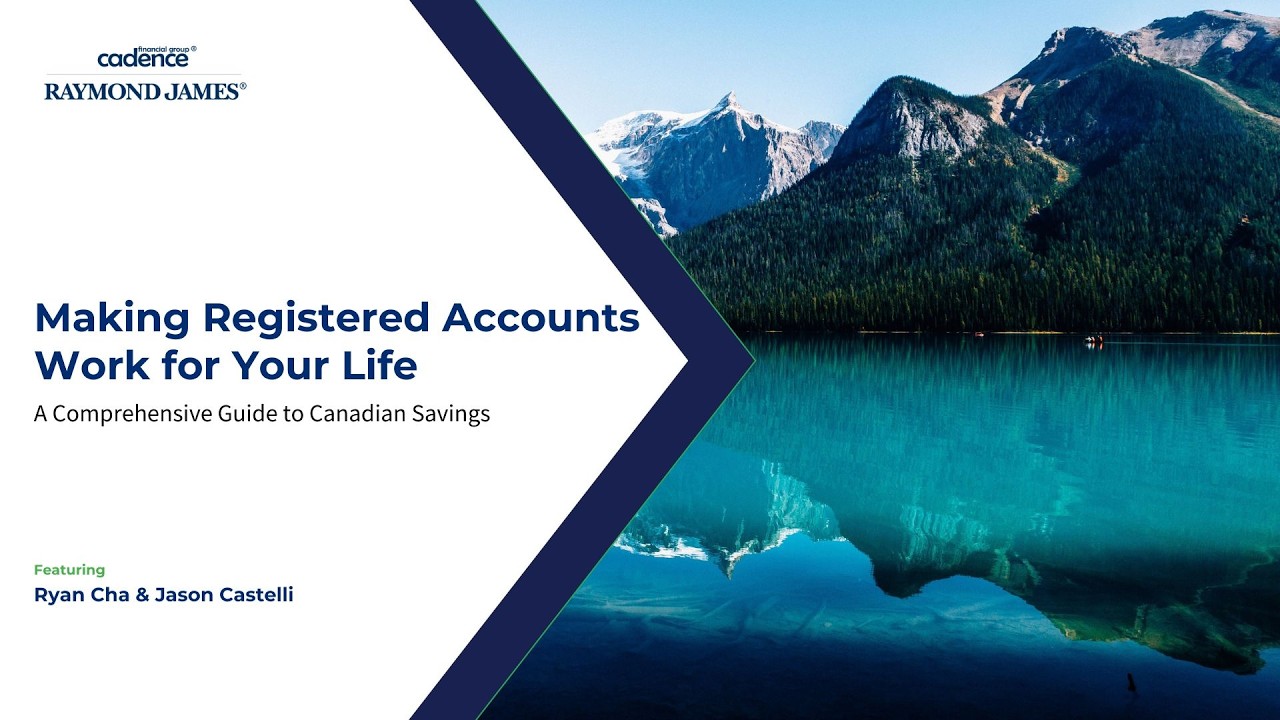 cadence financial group®
RAYMOND JAMES®

Making Registered Accounts Work for Your Life

A Comprehensive Guide to Canadian Savings

Featuring
Ryan Cha & Jason Castelli